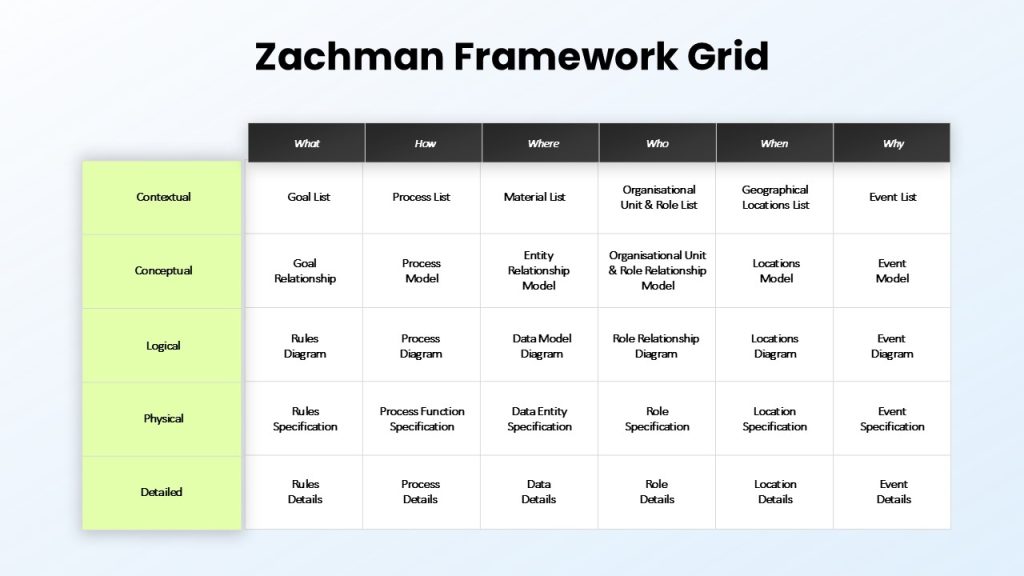 Zachman Framework Grid

| | What | How | Where | Who | When | Why |
|---|---|---|---|---|---|---|
| Contextual | Goal List | Process List | Material List | Organisational Unit & Role List | Geographical Locations List | Event List |
| Conceptual | Goal Relationship | Process Model | Entity Relationship Model | Organisational Unit & Role Relationship Model | Locations Model | Event Model |
| Logical | Rules Diagram | Process Diagram | Data Model Diagram | Role Relationship Diagram | Locations Diagram | Event Diagram |
| Physical | Rules Specification | Process Function Specification | Data Entity Specification | Role Specification | Location Specification | Event Specification |
| Detailed | Rules Details | Process Details | Data Details | Role Details | Location Details | Event Details |